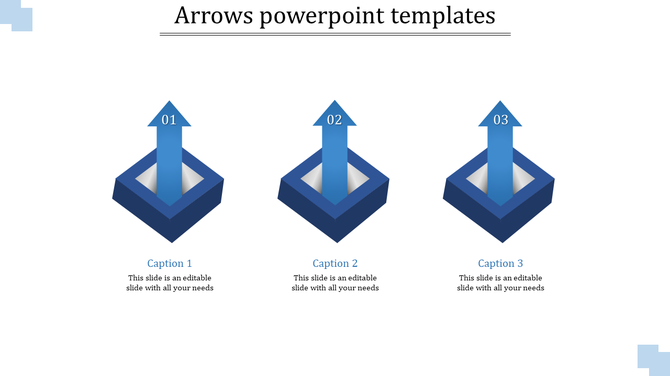 Arrows powerpoint templates

01

02

03

Caption 1
This slide is an editable slide with all your needs

Caption 2
This slide is an editable slide with all your needs

Caption 3
This slide is an editable slide with all your needs